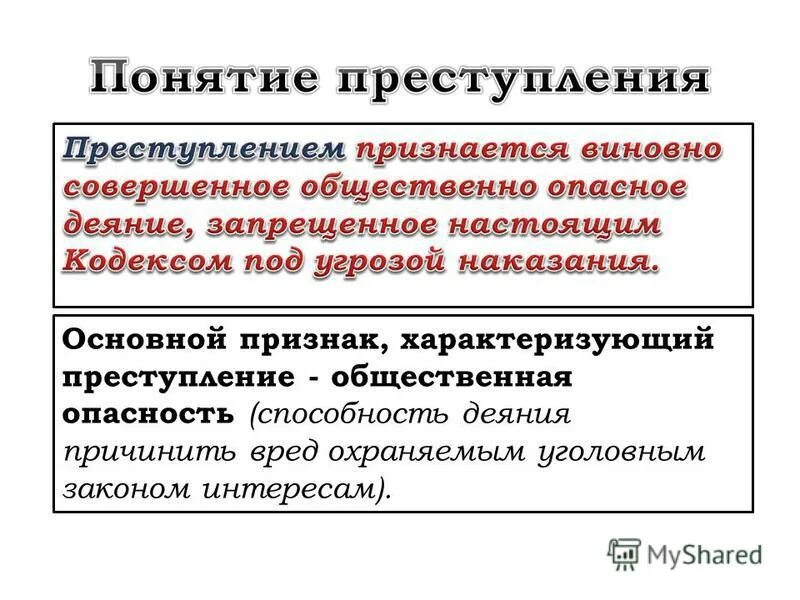 Понятие преступления

Преступлением признается виновно совершенное общественно опасное деяние, запрещенное настоящим Кодексом под угрозой наказания.

Основной признак, характеризующий преступление - общественная опасность (способность деяния причинить вред охраняемым уголовным законом интересам).

MyShared